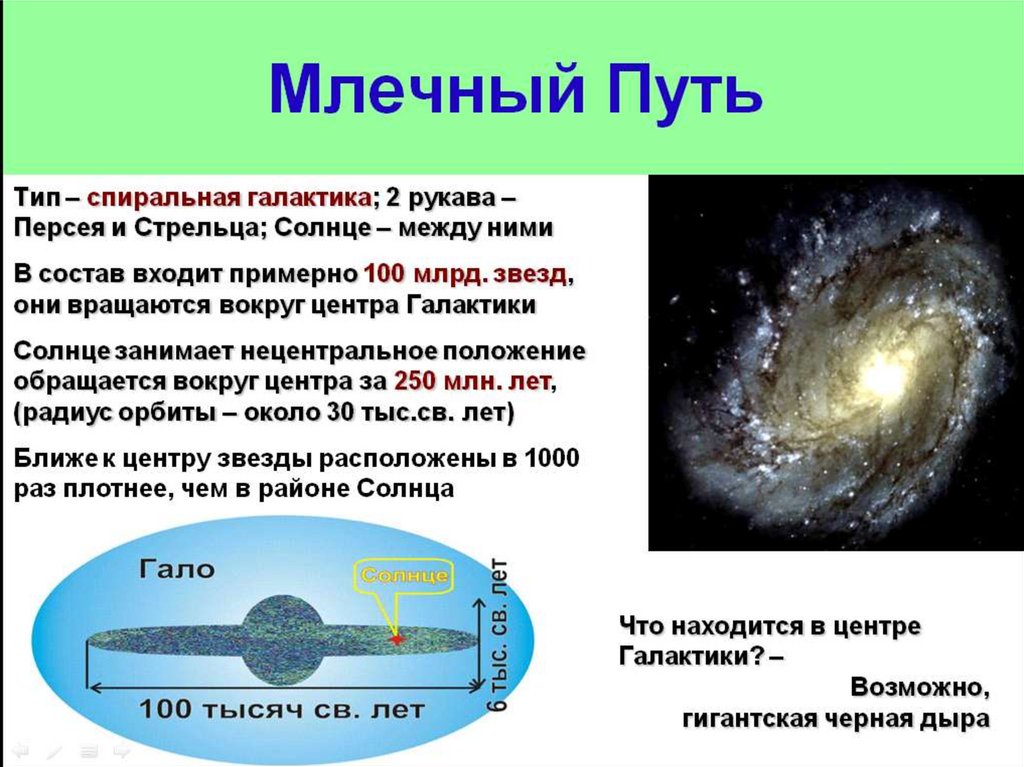 Млечный Путь

Тип – спиральная галактика; 2 рукава – Персея и Стрельца; Солнце – между ними

В состав входит примерно 100 млрд. звезд, они вращаются вокруг центра Галактики

Солнце занимает нецентральное положение обращается вокруг центра за 250 млн. лет, (радиус орбиты – около 30 тыс.св. лет)

Ближе к центру звезды расположены в 1000 раз плотнее, чем в районе Солнца

Гало

Солнце

6 тыс. св. лет

100 тысяч св. лет

Что находится в центре Галактики? –

Возможно, гигантская черная дыра